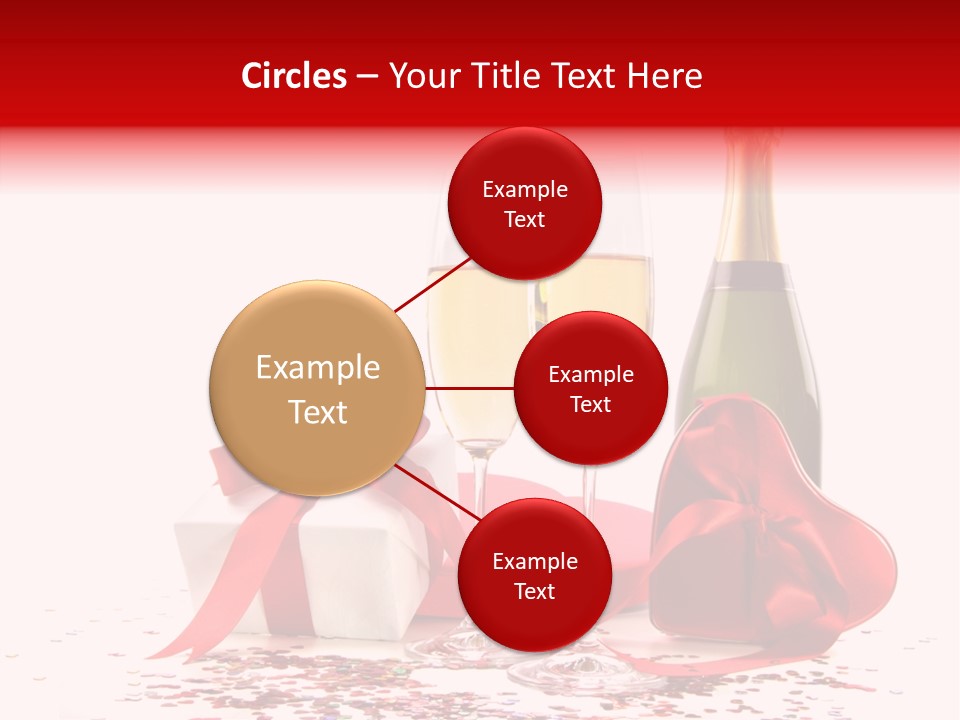 Circles – Your Title Text Here

Example Text

Example Text

Example Text

Example Text